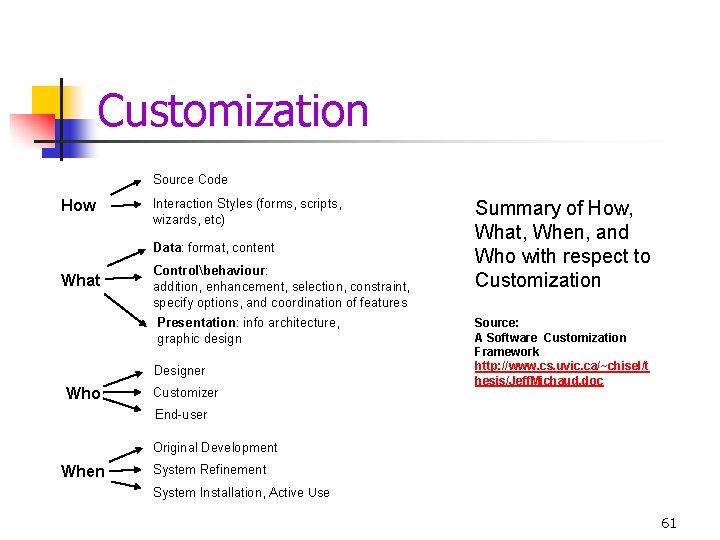 Customization

How
Source Code
Interaction Styles (forms, scripts, wizards, etc)

What
Data: format, content
Control\behaviour: addition, enhancement, selection, constraint, specify options, and coordination of features
Presentation: info architecture, graphic design

Who
Designer
Customizer
End-user

When
Original Development
System Refinement
System Installation, Active Use

Summary of How, What, When, and Who with respect to Customization

Source:
A Software Customization Framework
http://www.cs.uvic.ca/~chisel/thesis/JeffMichaud.doc

61